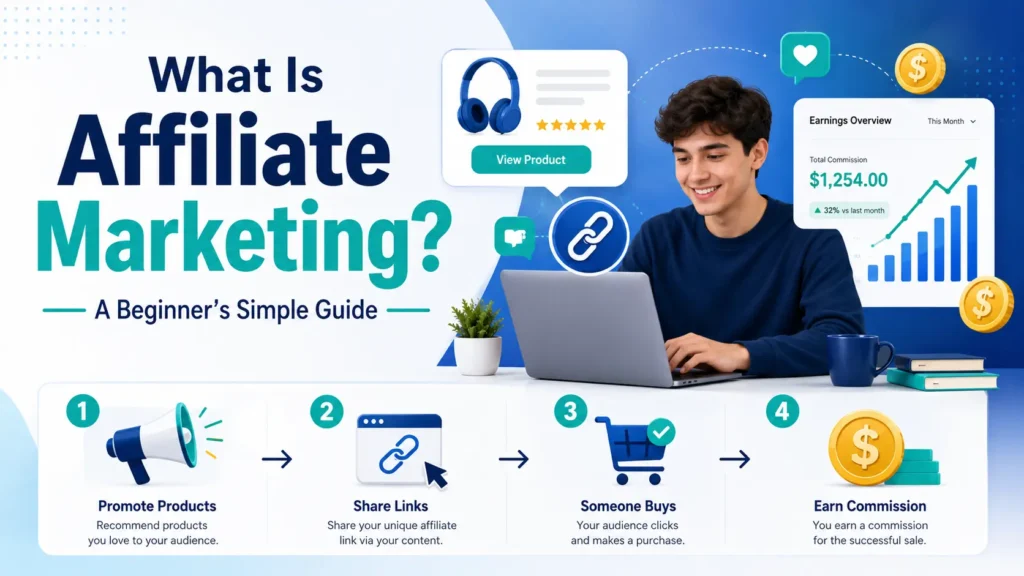 What Is Affiliate Marketing?

A Beginner's Simple Guide

View Product

Earnings Overview

This Month

Total Commission

$1,254.00

32% vs last month

1

Promote Products

Recommend products you love to your audience.

2

Share Links

Share your unique affiliate link via your content.

3

Someone Buys

Your audience clicks and makes a purchase.

4

Earn Commission

You earn a commission for the successful sale.